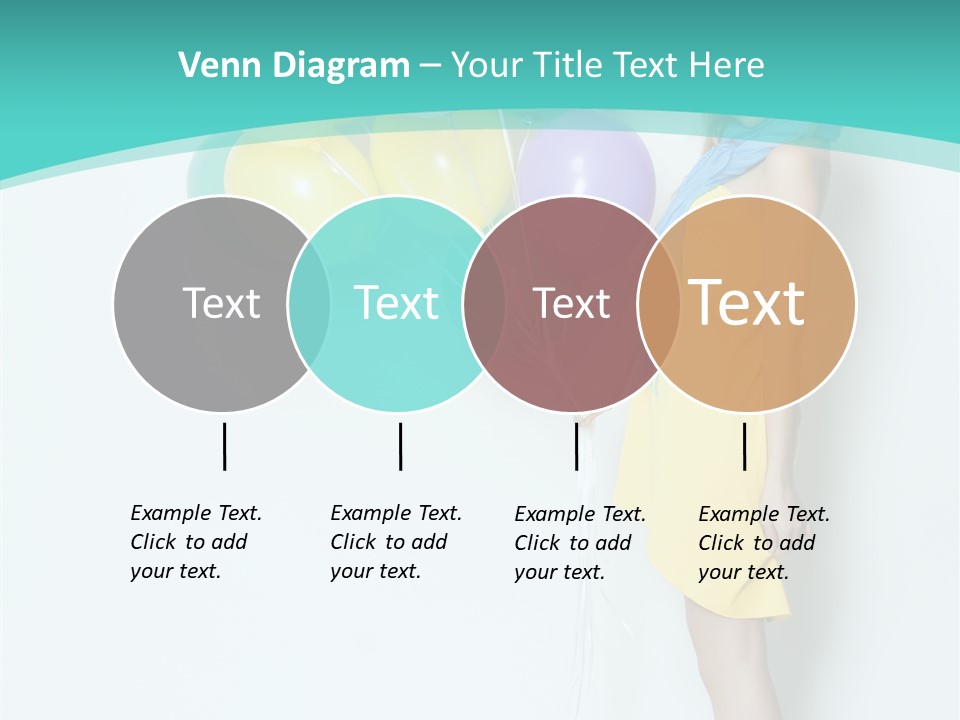 Venn Diagram – Your Title Text Here

Text

Text

Text

Text

Example Text. Click to add your text.

Example Text. Click to add your text.

Example Text. Click to add your text.

Example Text. Click to add your text.